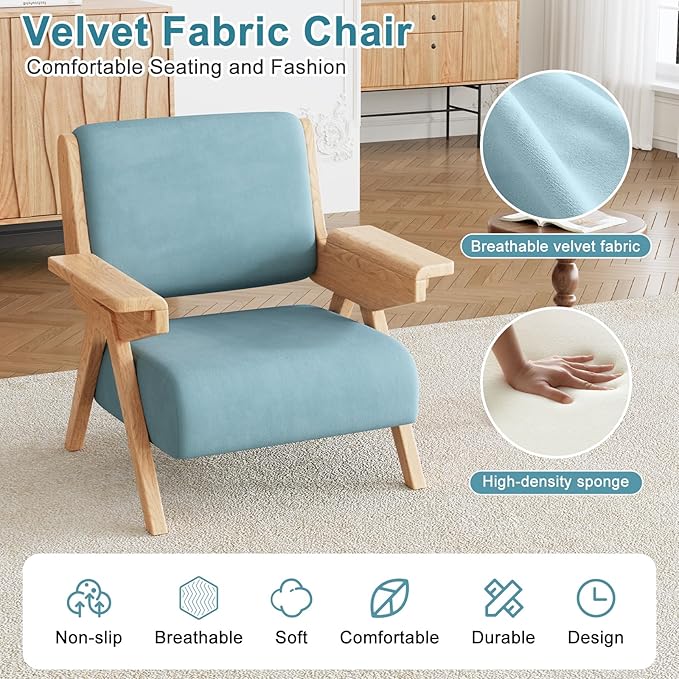 Velvet Fabric Chair
Comfortable Seating and Fashion

Breathable velvet fabric

High-density sponge

Non-slip
Breathable
Soft
Comfortable
Durable
Design